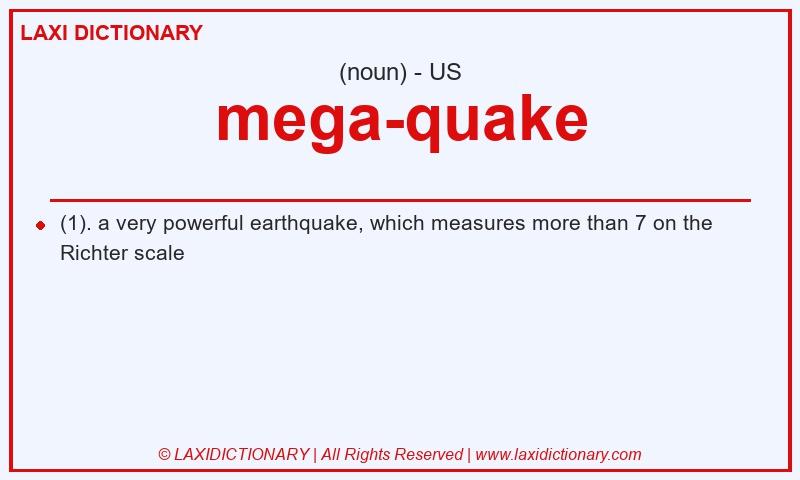 LAXI DICTIONARY

(noun) - US

mega-quake

(1). a very powerful earthquake, which measures more than 7 on the Richter scale

© LAXIDICTIONARY | All Rights Reserved | www.laxidictionary.com